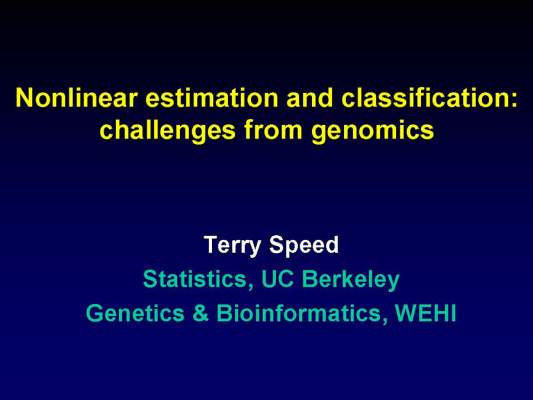 Nonlinear estimation and classification: challenges from genomics

Terry Speed

Statistics, UC Berkeley

Genetics & Bioinformatics, WEHI